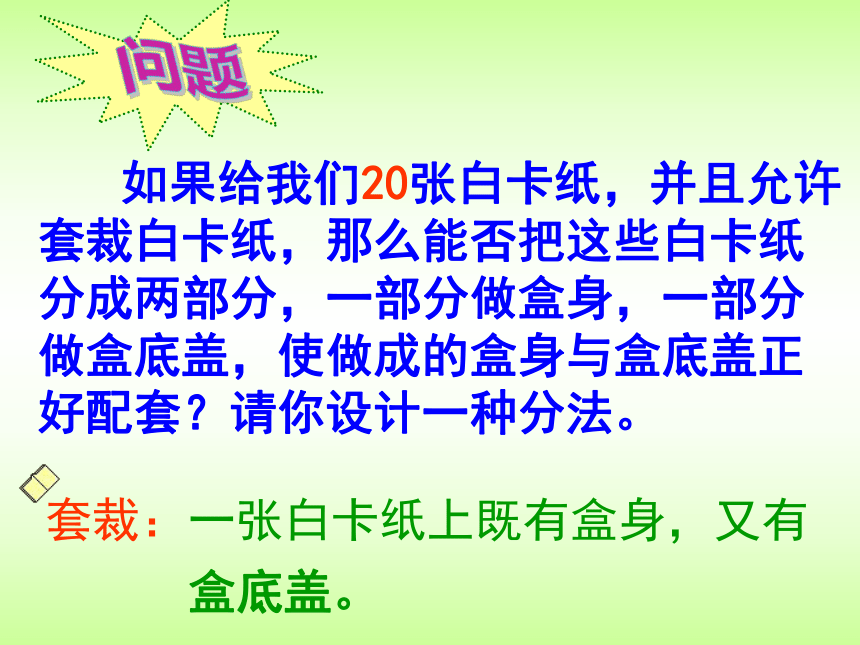 问题

如果给我们20张白卡纸，并且允许套裁白卡纸，那么能否把这些白卡纸分成两部分，一部分做盒身，一部分做盒底盖，使做成的盒身与盒底盖正好配套？请你设计一种分法。

套裁：一张白卡纸上既有盒身，又有盒底盖。